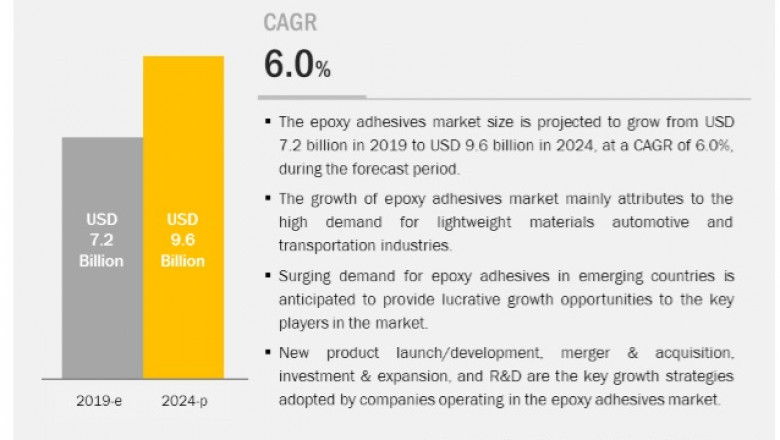 USD 7.2 Billion

USD 9.6 Billion

2019-e

2024-p

CAGR

6.0%

▪ The epoxy adhesives market size is projected to grow from USD 7.2 billion in 2019 to USD 9.6 billion in 2024, at a CAGR of 6.0%, during the forecast period.

▪ The growth of epoxy adhesives market mainly attributes to the high demand for lightweight materials automotive and transportation industries.

▪ Surging demand for epoxy adhesives in emerging countries is anticipated to provide lucrative growth opportunities to the key players in the market.

▪ New product launch/development, merger & acquisition, investment & expansion, and R&D are the key growth strategies adopted by companies operating in the epoxy adhesives market.